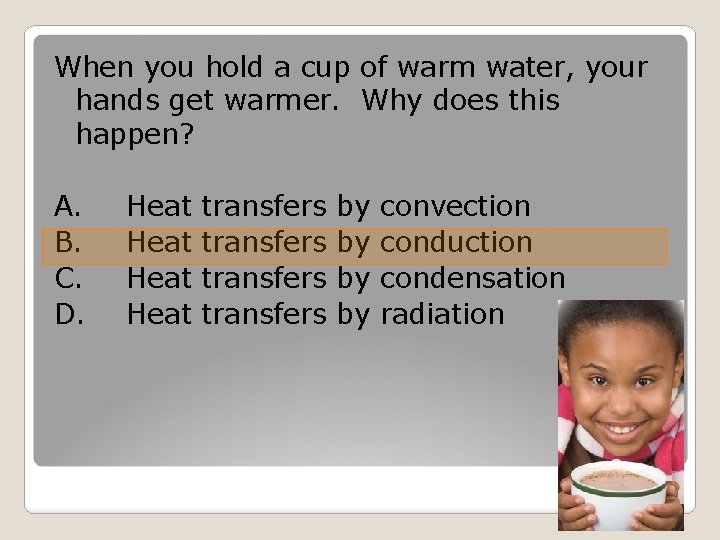 When you hold a cup of warm water, your hands get warmer. Why does this happen?

A. Heat transfers by convection
B. Heat transfers by conduction
C. Heat transfers by condensation
D. Heat transfers by radiation